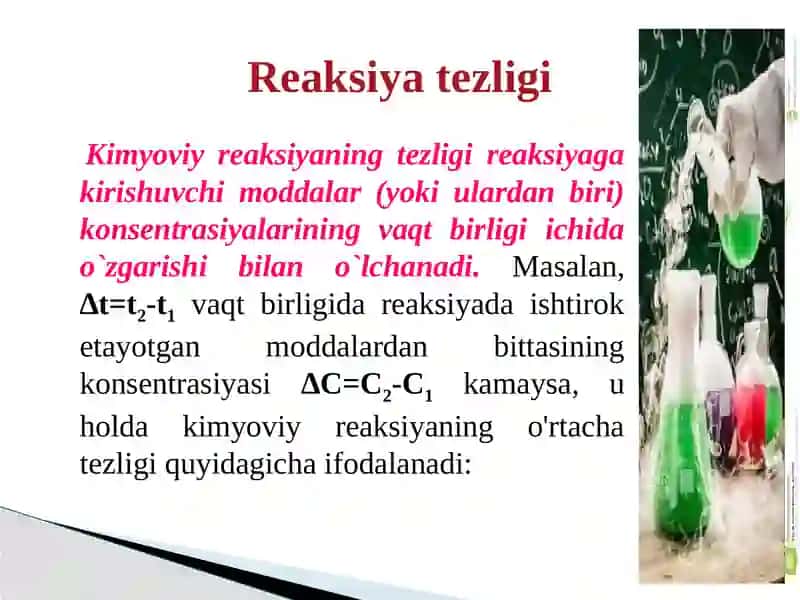 Reaksiya tezligi

Kimyoviy reaksiyaning tezligi reaksiyaga kirishuvchi moddalar (yoki ulardan biri) konsentrasiyalarining vaqt birligi ichida o`zgarishi bilan o`lchanadi. Masalan, $\Delta t=t_2-t_1$ vaqt birligida reaksiyada ishtirok etayotgan moddalardan bittasining konsentrasiyasi $\Delta C=C_2-C_1$ kamaysa, u holda kimyoviy reaksiyaning o'rtacha tezligi quyidagicha ifodalanadi: